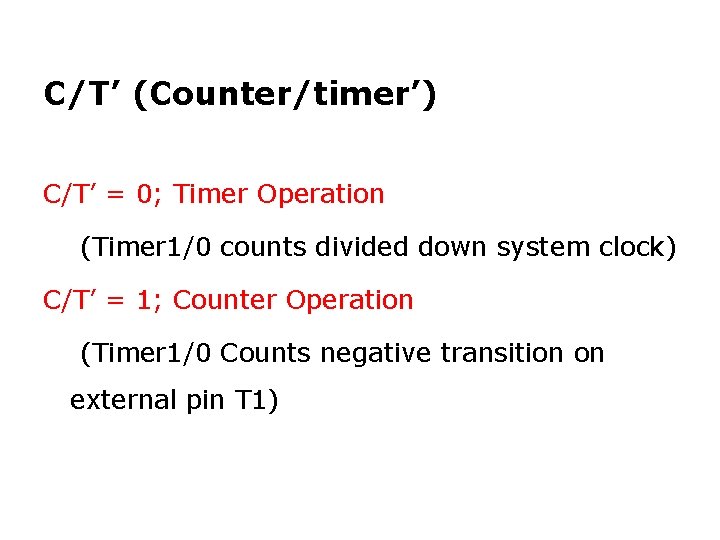 C/T’ (Counter/timer’)

C/T’ = 0; Timer Operation

(Timer1/0 counts divided down system clock)

C/T’ = 1; Counter Operation

(Timer1/0 Counts negative transition on external pin T1)